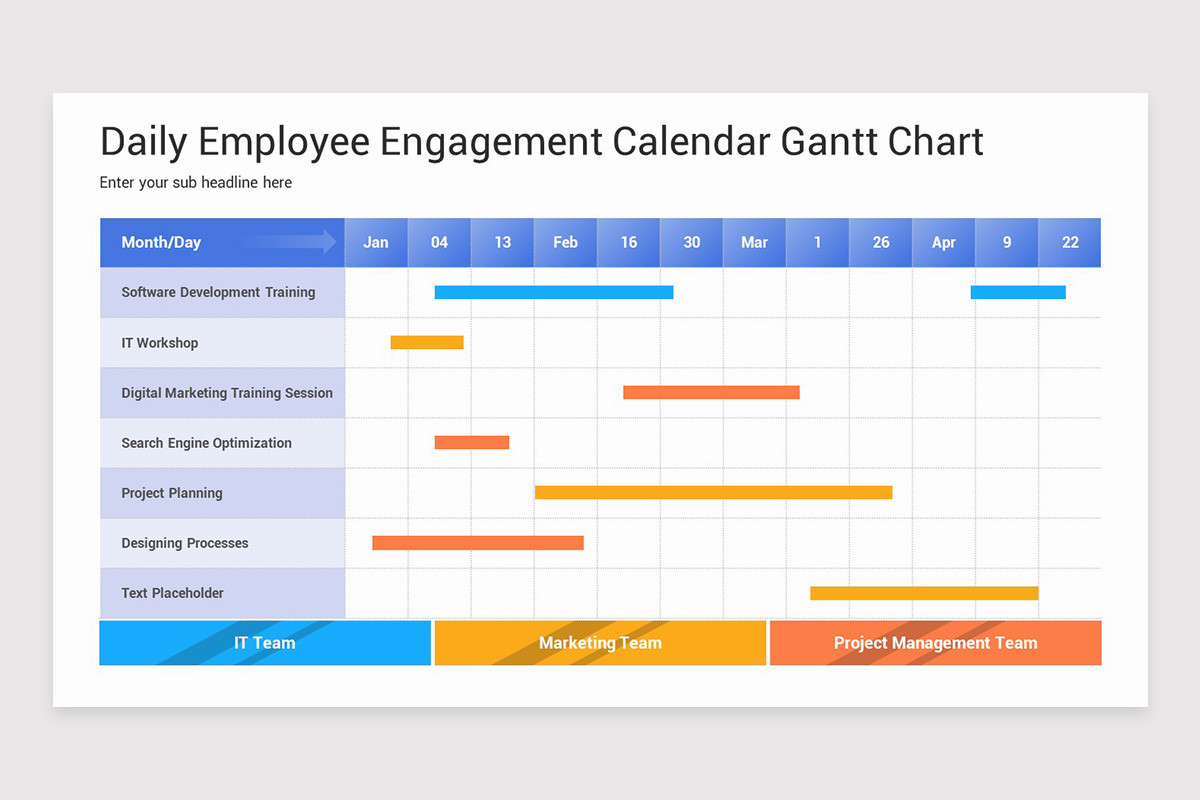 Daily Employee Engagement Calendar Gantt Chart

Enter your sub headline here

| Month/Day | Jan | 04 | 13 | Feb | 16 | 30 | Mar | 1 | 26 | Apr | 9 | 22 |
|---|---|---|---|---|---|---|---|---|---|---|---|---|
| Software Development Training | | | | | | | | | | | | |
| IT Workshop | | | | | | | | | | | | |
| Digital Marketing Training Session | | | | | | | | | | | | |
| Search Engine Optimization | | | | | | | | | | | | |
| Project Planning | | | | | | | | | | | | |
| Designing Processes | | | | | | | | | | | | |
| Text Placeholder | | | | | | | | | | | | |

IT Team
Marketing Team
Project Management Team